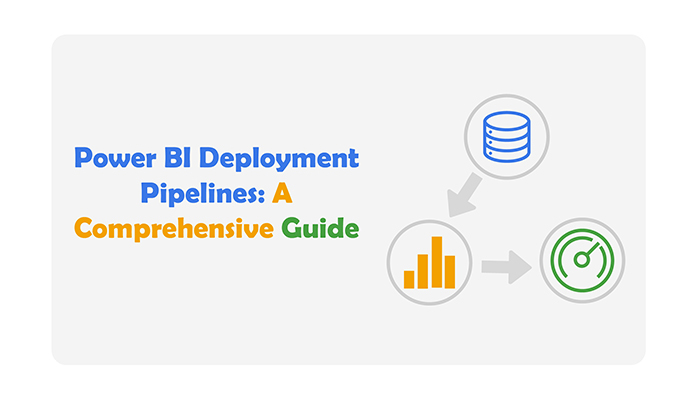 Power BI Deployment Pipelines: A Comprehensive Guide